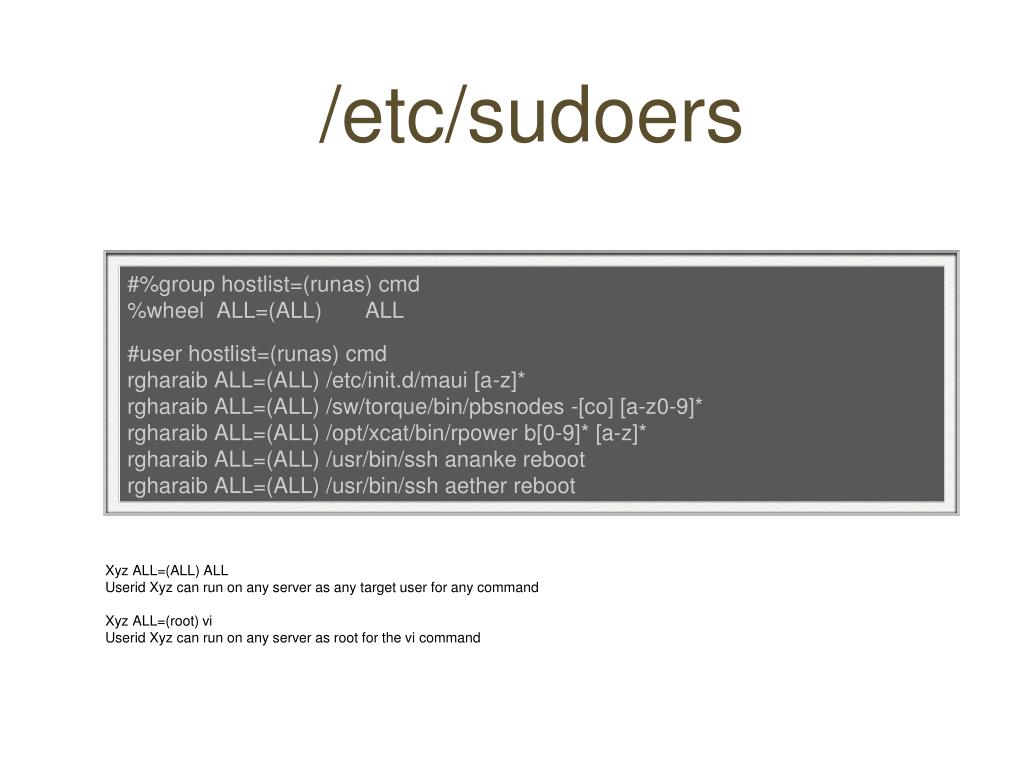 /etc/sudoers

#%group hostlist=(runas) cmd
%wheel ALL=(ALL) ALL

#user hostlist=(runas) cmd
rgharaib ALL=(ALL) /etc/init.d/maui [a-z]*
rgharaib ALL=(ALL) /sw/torque/bin/pbsnodes -[co] [a-z0-9]*
rgharaib ALL=(ALL) /opt/xcat/bin/rpower b[0-9]* [a-z]*
rgharaib ALL=(ALL) /usr/bin/ssh ananke reboot
rgharaib ALL=(ALL) /usr/bin/ssh aether reboot

Xyz ALL=(ALL) ALL
Userid Xyz can run on any server as any target user for any command

Xyz ALL=(root) vi
Userid Xyz can run on any server as root for the vi command